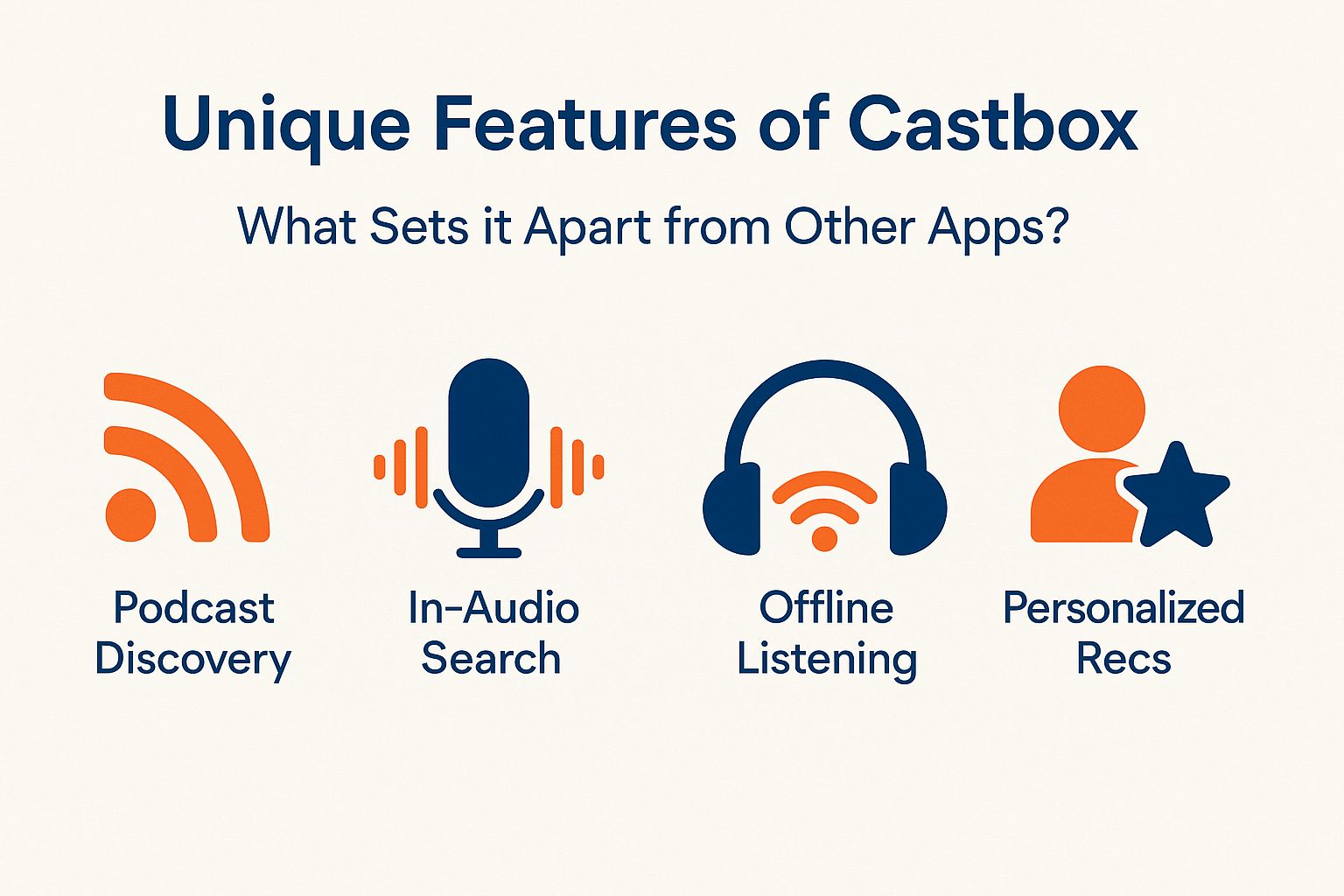 Unique Features of Castbox

What Sets it Apart from Other Apps?

Podcast Discovery

In-Audio Search

Offline Listening

Personalized Recs